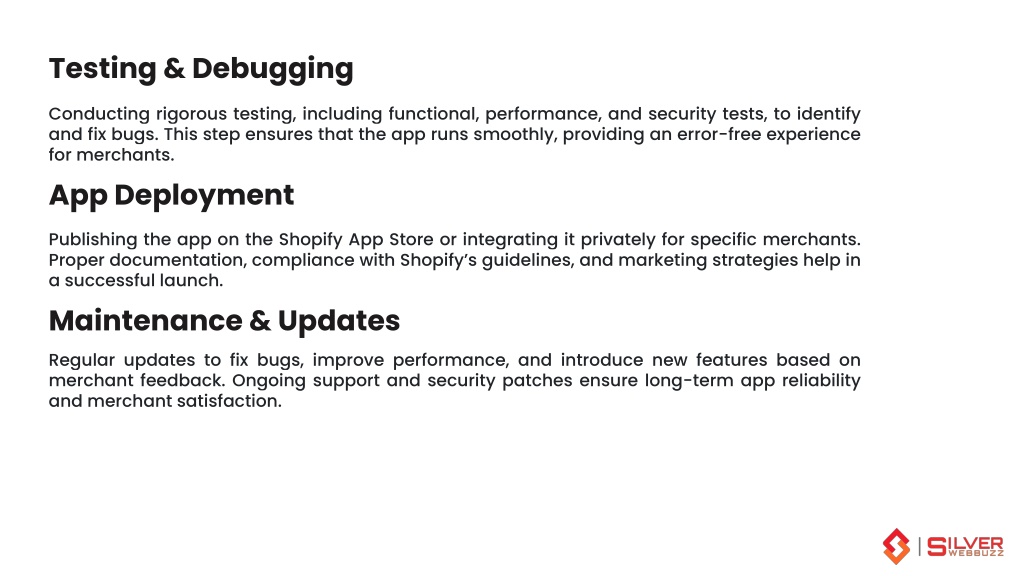 Testing & Debugging

Conducting rigorous testing, including functional, performance, and security tests, to identify and fix bugs. This step ensures that the app runs smoothly, providing an error-free experience for merchants.

App Deployment

Publishing the app on the Shopify App Store or integrating it privately for specific merchants. Proper documentation, compliance with Shopify's guidelines, and marketing strategies help in a successful launch.

Maintenance & Updates

Regular updates to fix bugs, improve performance, and introduce new features based on merchant feedback. Ongoing support and security patches ensure long-term app reliability and merchant satisfaction.

SILVER WEBBUZZ